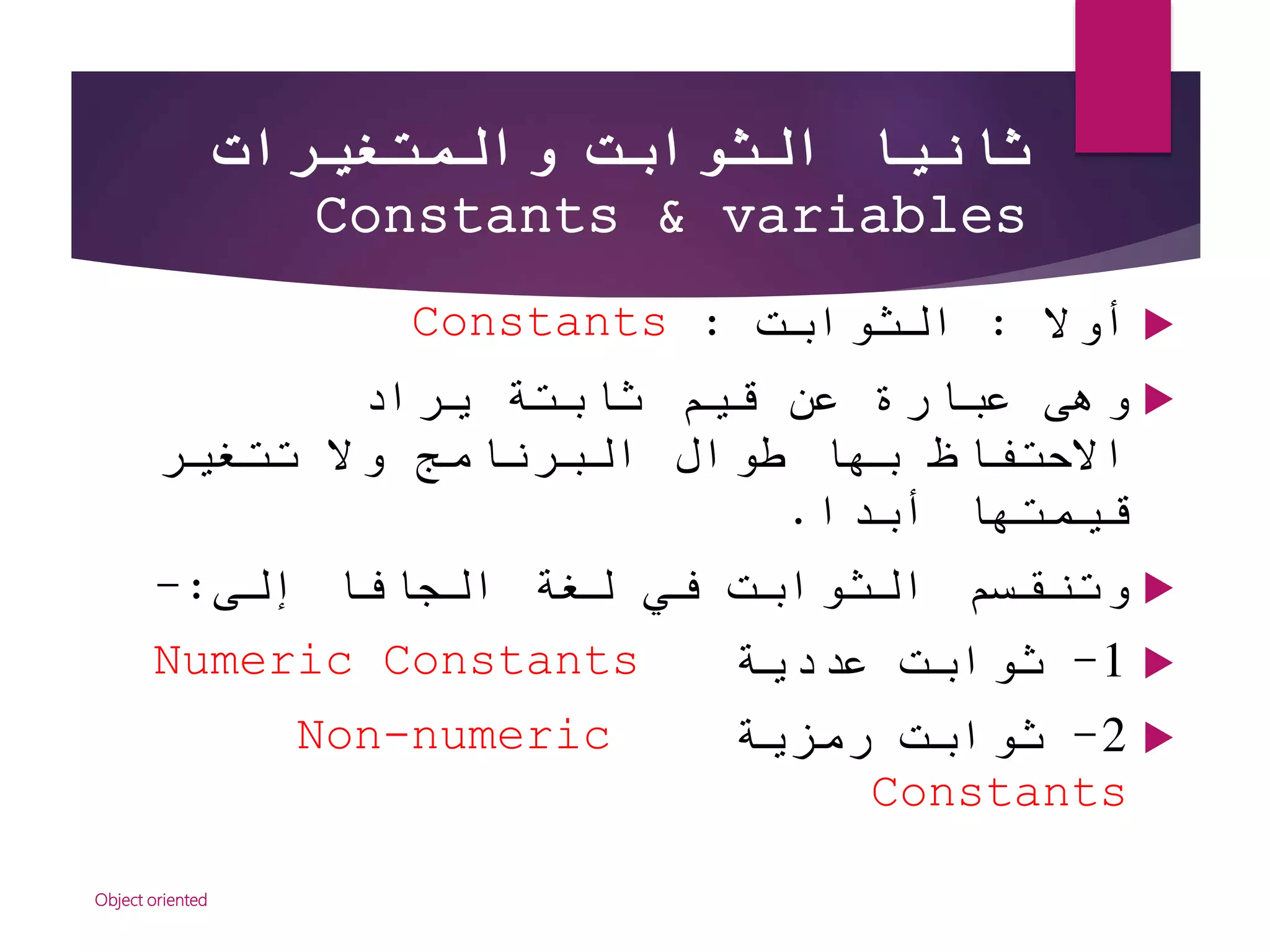 ثانيا الثوابت والمتغيرات
Constants & variables

أولا : الثوابت : Constants

وهى عبارة عن قيم ثابتة يراد الاحتفاظ بها طوال البرنامج ولا تتغير قيمتها أبدا.

وتنقسم الثوابت في لغة الجافا إلى:-

1- ثوابت عددية Numeric Constants

2- ثوابت رمزية Non-numeric Constants

Object oriented